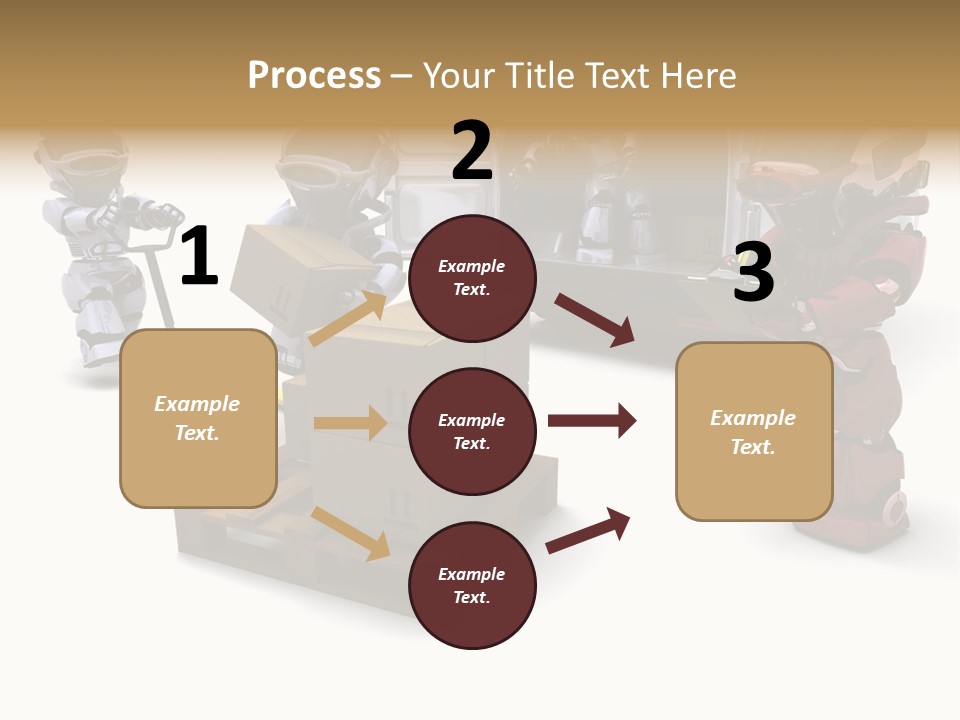 Process – Your Title Text Here

1

Example Text.

2

Example Text.

Example Text.

Example Text.

3

Example Text.